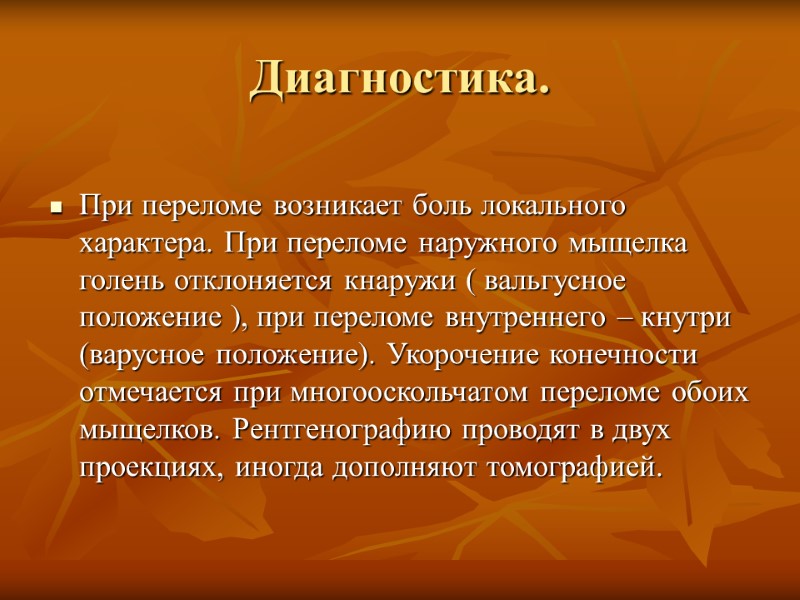 Диагностика.

▪ При переломе возникает боль локального характера. При переломе наружного мыщелка голень отклоняется кнаружи ( вальгусное положение ), при переломе внутреннего – кнутри (варусное положение). Укорочение конечности отмечается при многооскольчатом переломе обоих мыщелков. Рентгенографию проводят в двух проекциях, иногда дополняют томографией.